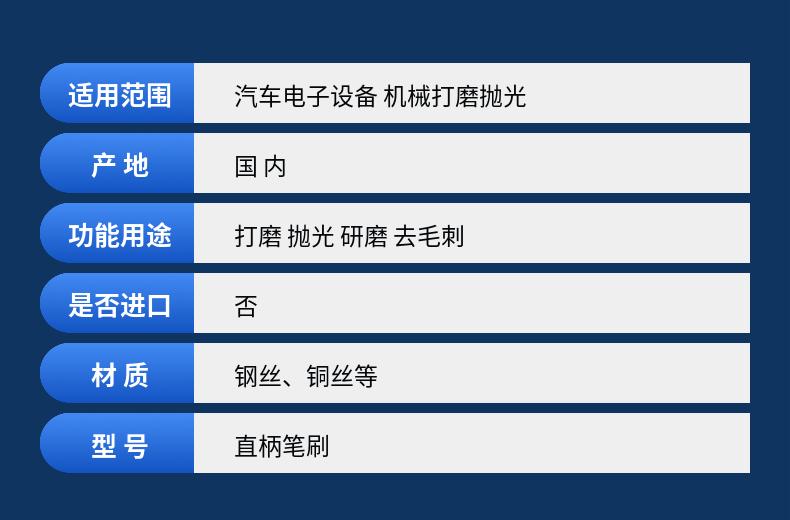 | 适用范围 | 汽车电子设备 机械打磨抛光 |
|---|---|
| 产 地 | 国 内 |
| 功能用途 | 打磨 抛光 研磨 去毛刺 |
| 是否进口 | 否 |
| 材 质 | 钢丝、铜丝等 |
| 型 号 | 直柄笔刷 |